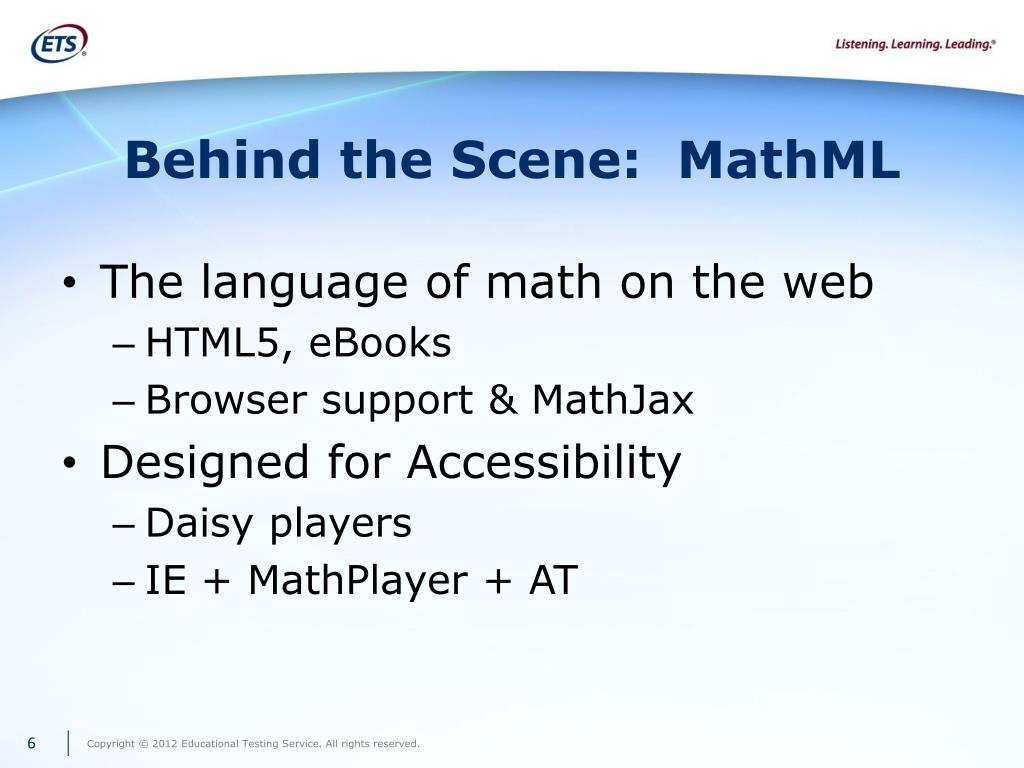 ETS®

Listening. Learning. Leading.®

Behind the Scene: MathML

• The language of math on the web
– HTML5, eBooks
– Browser support & MathJax
• Designed for Accessibility
– Daisy players
– IE + MathPlayer + AT

6

Copyright © 2012 Educational Testing Service. All rights reserved.